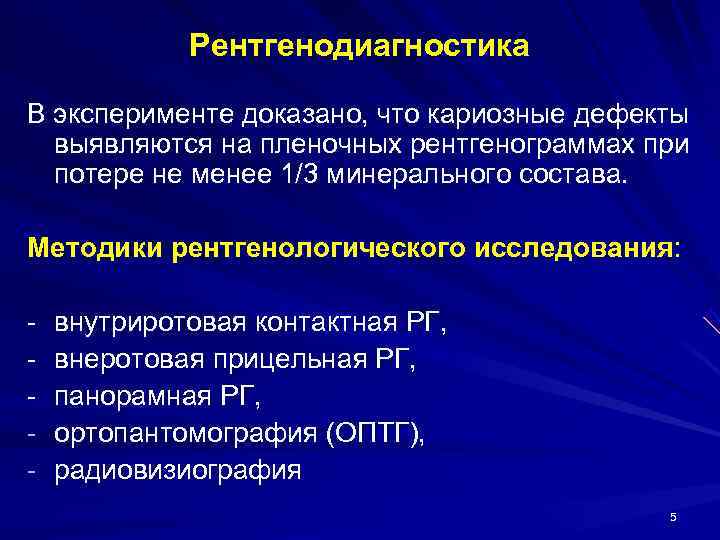 Рентгенодиагностика

В эксперименте доказано, что кариозные дефекты выявляются на пленочных рентгенограммах при потере не менее 1/3 минерального состава.

Методики рентгенологического исследования:

- внутриротовая контактная РГ,
- внеротовая прицельная РГ,
- панорамная РГ,
- ортопантомография (ОПТГ),
- радиовизиография

5